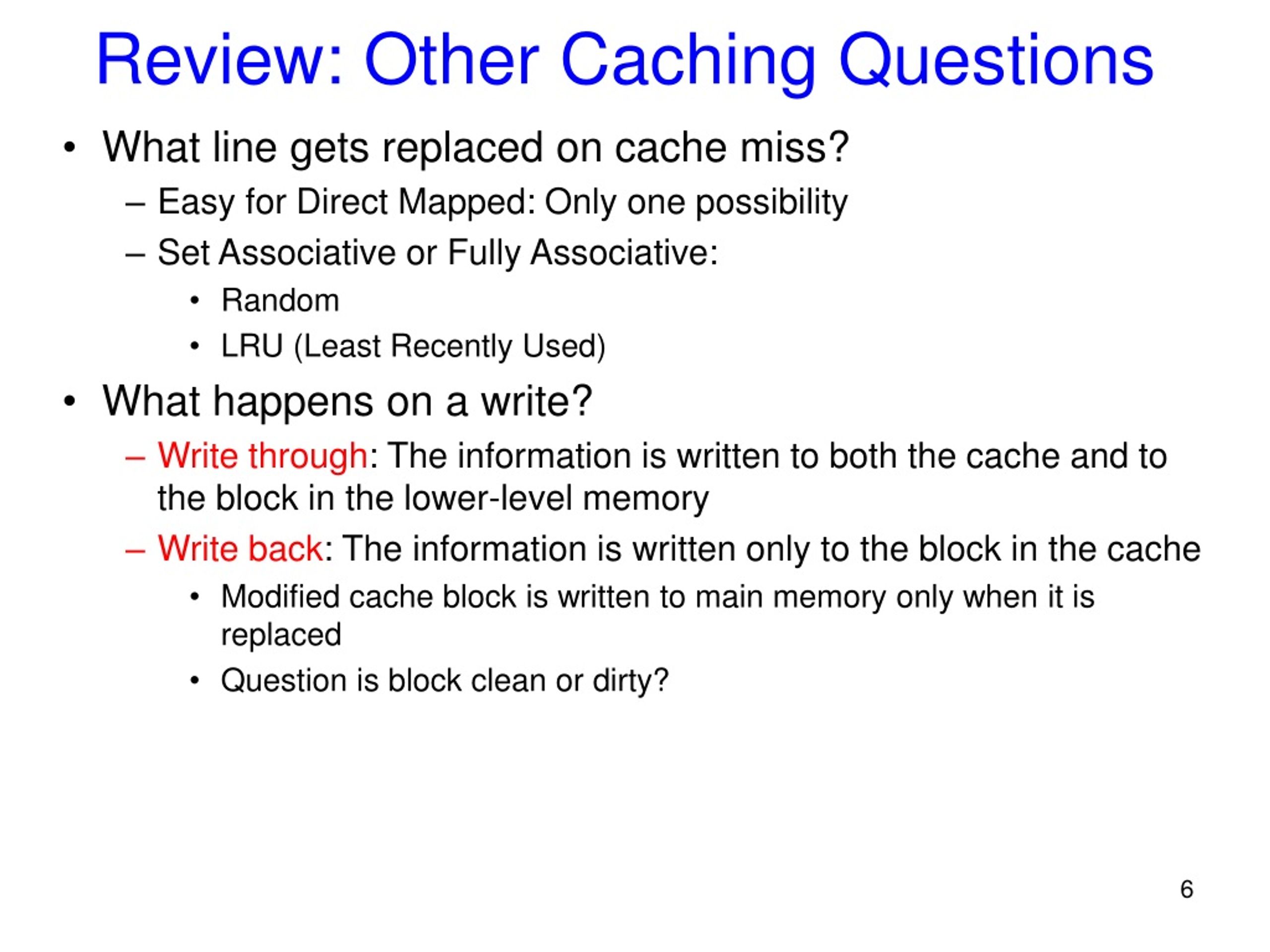 Review: Other Caching Questions

• What line gets replaced on cache miss?
– Easy for Direct Mapped: Only one possibility
– Set Associative or Fully Associative:
• Random
• LRU (Least Recently Used)

• What happens on a write?
– Write through: The information is written to both the cache and to the block in the lower-level memory
– Write back: The information is written only to the block in the cache
• Modified cache block is written to main memory only when it is replaced
• Question is block clean or dirty?

6